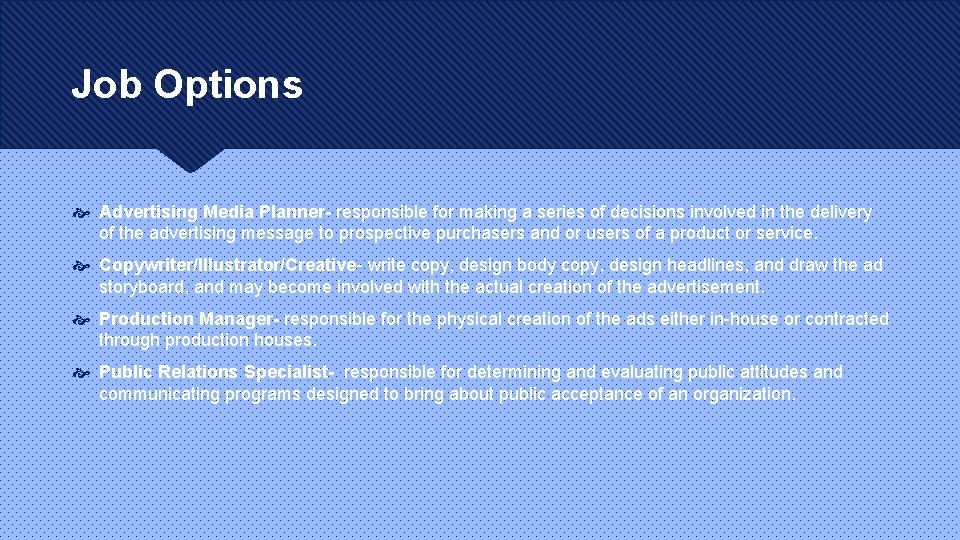 Job Options

Advertising Media Planner- responsible for making a series of decisions involved in the delivery of the advertising message to prospective purchasers and or users of a product or service.

Copywriter/Illustrator/Creative- write copy, design body copy, design headlines, and draw the ad storyboard, and may become involved with the actual creation of the advertisement.

Production Manager- responsible for the physical creation of the ads either in-house or contracted through production houses.

Public Relations Specialist- responsible for determining and evaluating public attitudes and communicating programs designed to bring about public acceptance of an organization.